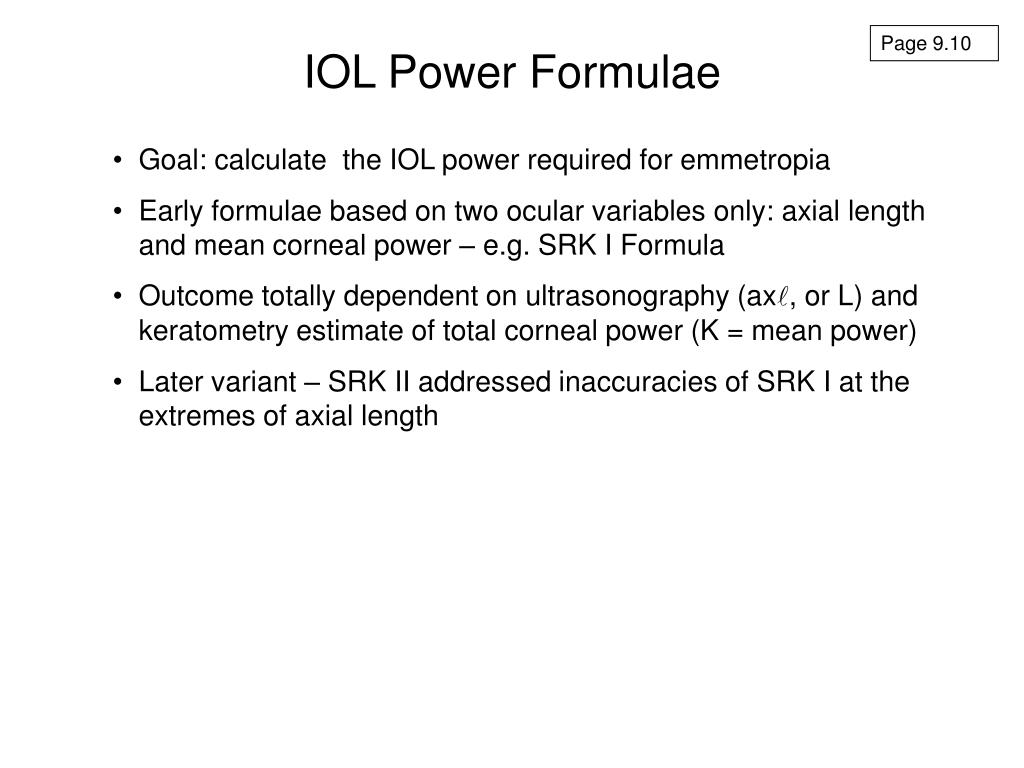 Page 9.10

IOL Power Formulae

• Goal: calculate the IOL power required for emmetropia
• Early formulae based on two ocular variables only: axial length and mean corneal power – e.g. SRK I Formula
• Outcome totally dependent on ultrasonography (ax$\ell$, or L) and keratometry estimate of total corneal power (K = mean power)
• Later variant – SRK II addressed inaccuracies of SRK I at the extremes of axial length